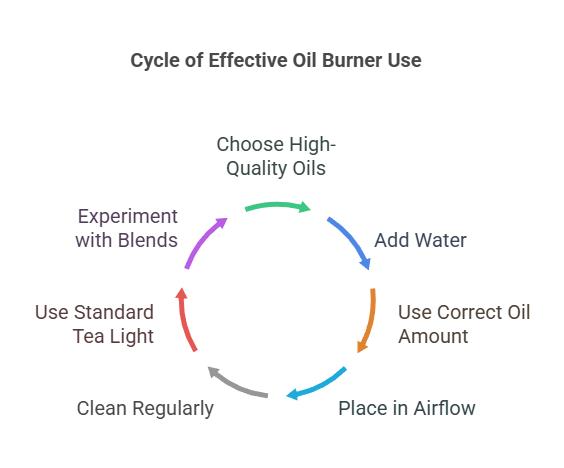 Cycle of Effective Oil Burner Use

Choose High-Quality Oils

Add Water

Use Correct Oil Amount

Place in Airflow

Clean Regularly

Use Standard Tea Light

Experiment with Blends